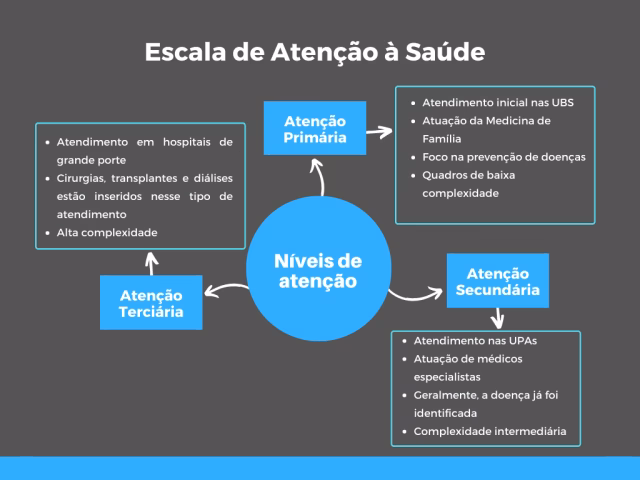 Escala de Atenção à Saúde

Níveis de atenção

Atenção Primária

- Atendimento inicial nas UBS
- Atuação da Medicina de Família
- Foco na prevenção de doenças
- Quadros de baixa complexidade

Atenção Secundária

- Atendimento nas UPAs
- Atuação de médicos especialistas
- Geralmente, a doença já foi identificada
- Complexidade intermediária

Atenção Terciária

- Atendimento em hospitais de grande porte
- Cirurgias, transplantes e diálises estão inseridos nesse tipo de atendimento
- Alta complexidade